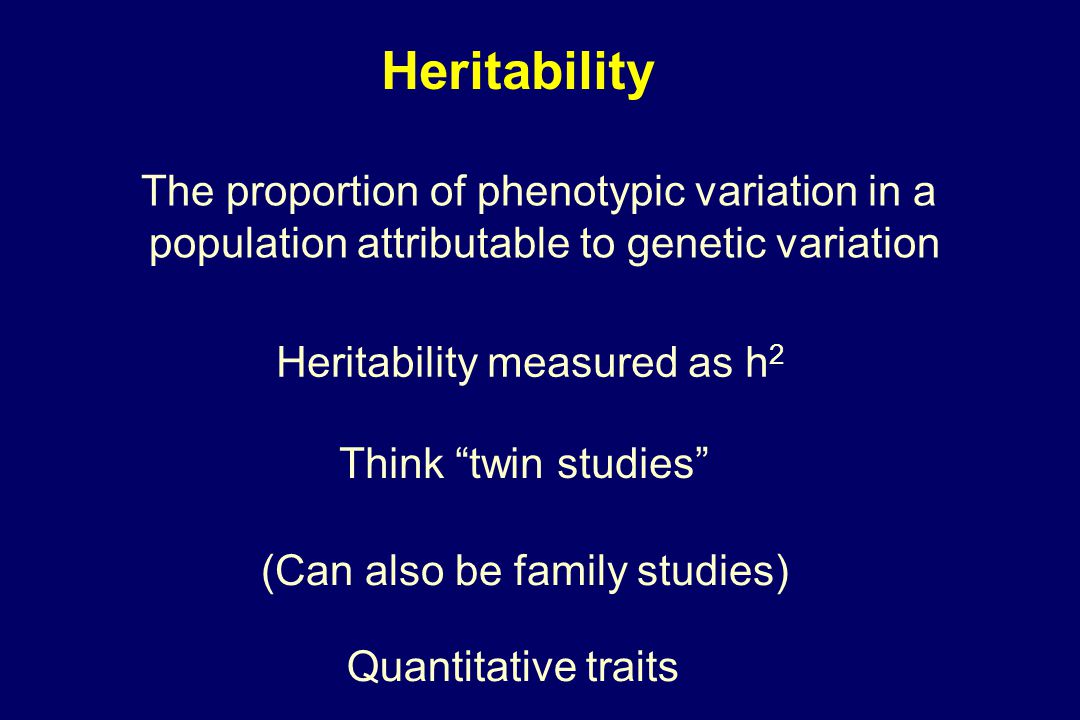 Heritability

The proportion of phenotypic variation in a population attributable to genetic variation

Heritability measured as $h^2$

Think “twin studies”

(Can also be family studies)

Quantitative traits